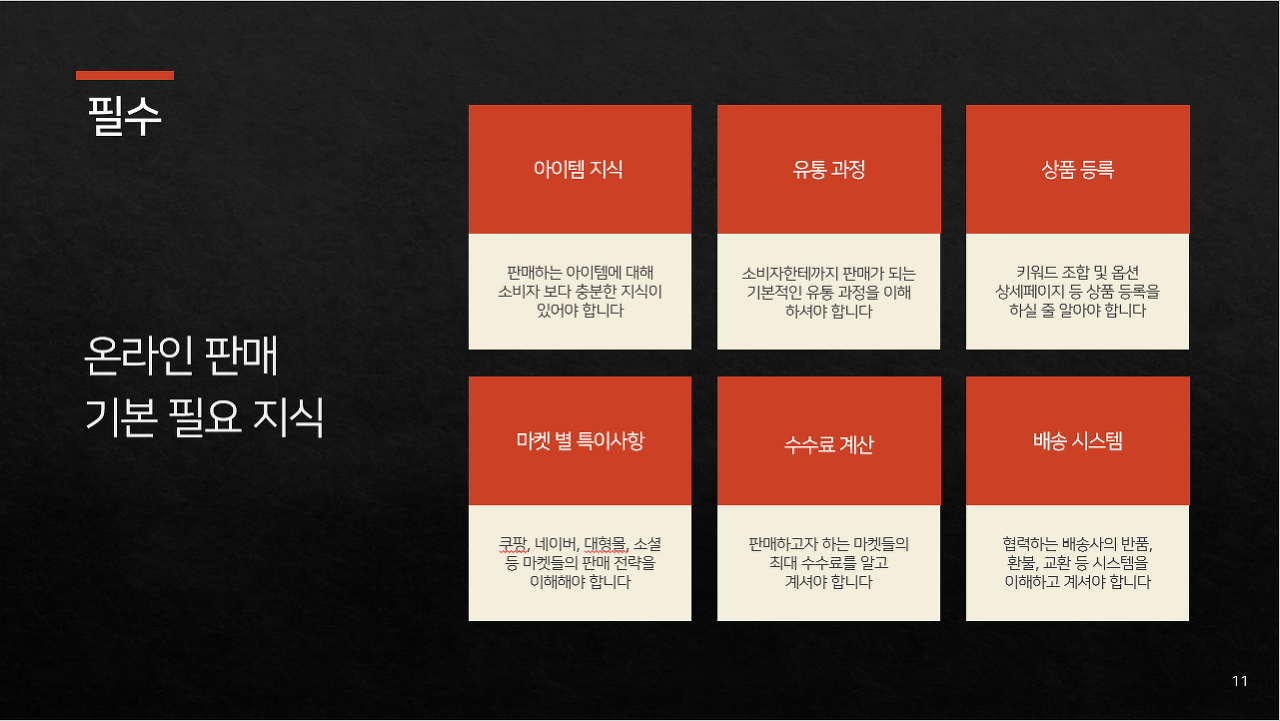 필수

온라인 판매
기본 필요 지식

아이템 지식

판매하는 아이템에 대해 소비자 보다 충분한 지식이 있어야 합니다

유통 과정

소비자한테까지 판매가 되는 기본적인 유통 과정을 이해 하셔야 합니다

상품 등록

키워드 조합 및 옵션 상세페이지 등 상품 등록을 하실 줄 알아야 합니다

마켓 별 특이사항

쿠팡, 네이버, 대형몰, 소셜 등 마켓들의 판매 전략을 이해해야 합니다

수수료 계산

판매하고자 하는 마켓들의 최대 수수료를 알고 계셔야 합니다

배송 시스템

협력하는 배송사의 반품, 환불, 교환 등 시스템을 이해하고 계셔야 합니다

11